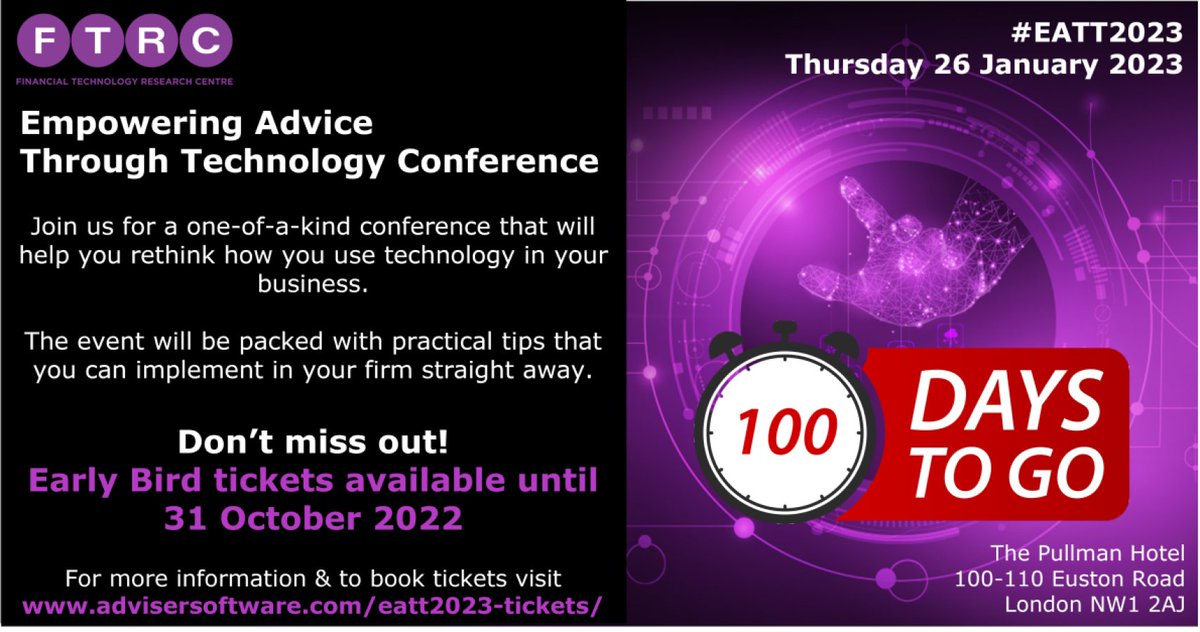 FTRC
FINANCIAL TECHNOLOGY RESEARCH CENTRE

Empowering Advice Through Technology Conference

Join us for a one-of-a-kind conference that will help you rethink how you use technology in your business.

The event will be packed with practical tips that you can implement in your firm straight away.

Don't miss out!
Early Bird tickets available until 31 October 2022

For more information & to book tickets visit
www.advisersoftware.com/eatt2023-tickets/

#EATT2023
Thursday 26 January 2023

100

DAYS TO GO

The Pullman Hotel
100-110 Euston Road
London NW1 2AJ